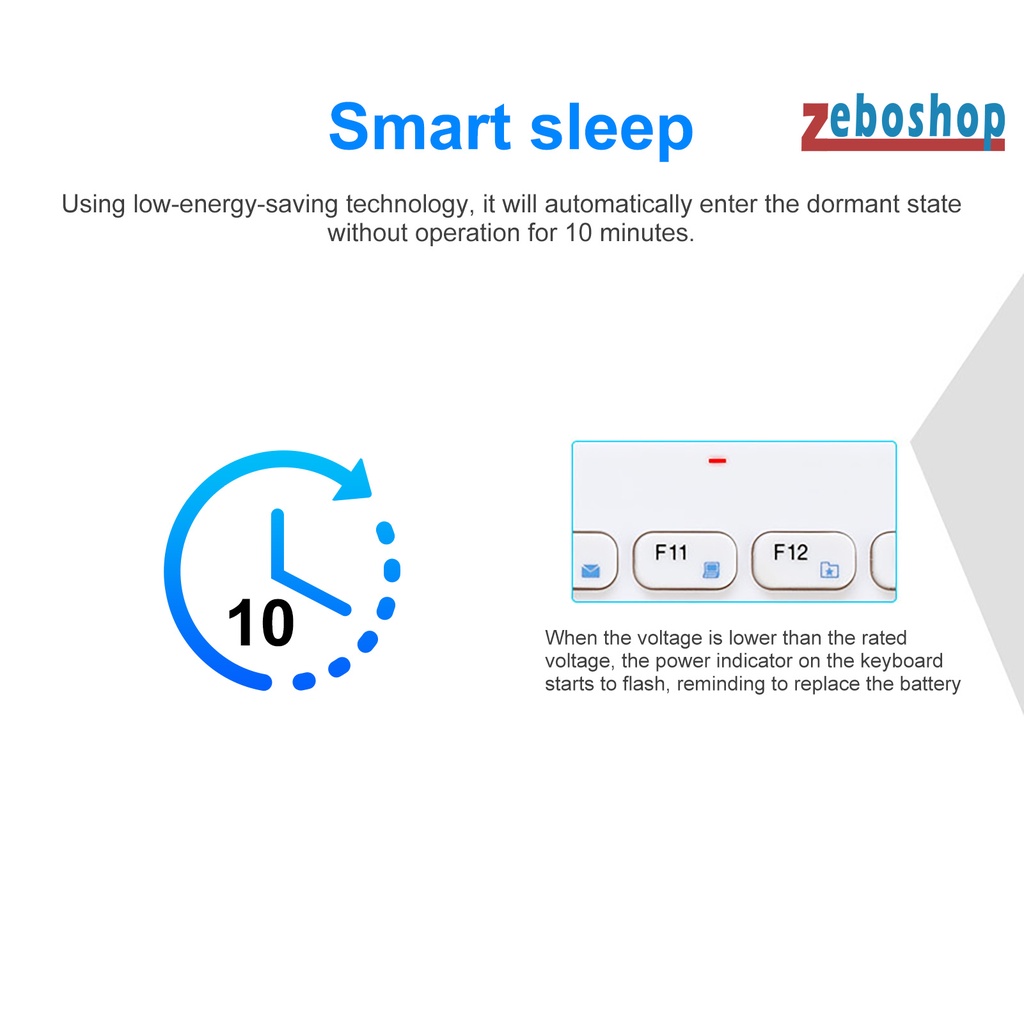 Smart sleep

zeboshop

Using low-energy-saving technology, it will automatically enter the dormant state without operation for 10 minutes.

10

F11

F12

When the voltage is lower than the rated voltage, the power indicator on the keyboard starts to flash, reminding to replace the battery